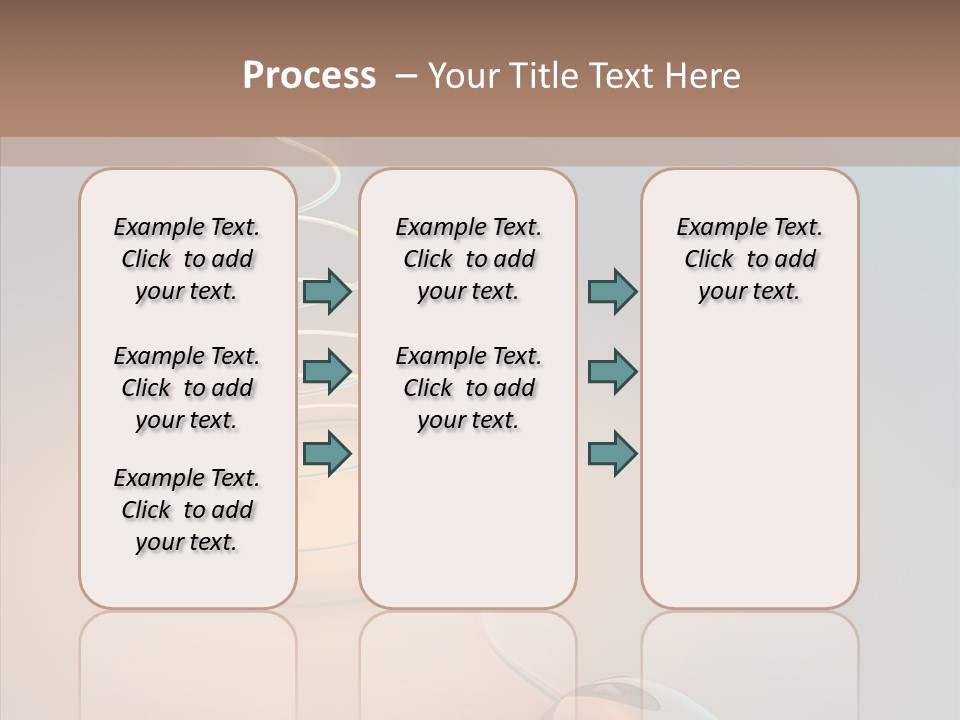 Process – Your Title Text Here

Example Text. Click to add your text.

Example Text. Click to add your text.

Example Text. Click to add your text.

Example Text. Click to add your text.

Example Text. Click to add your text.

Example Text. Click to add your text.